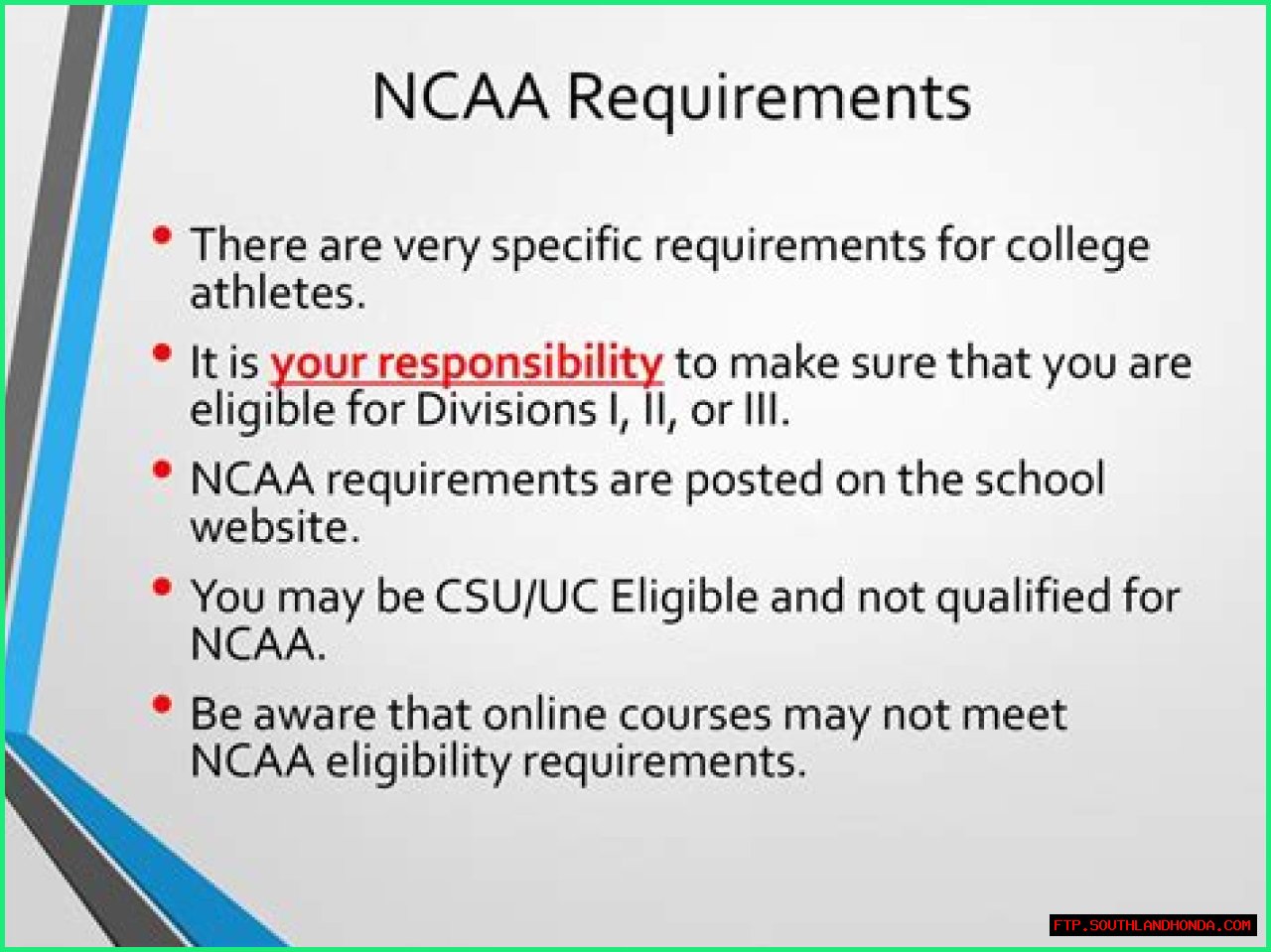 NCAA Requirements

• There are very specific requirements for college athletes.

• It is your responsibility to make sure that you are eligible for Divisions I, II, or III.

• NCAA requirements are posted on the school website.

• You may be CSU/UC Eligible and not qualified for NCAA.

• Be aware that online courses may not meet NCAA eligibility requirements.

FTP.SOUTHLANDHONDA.COM